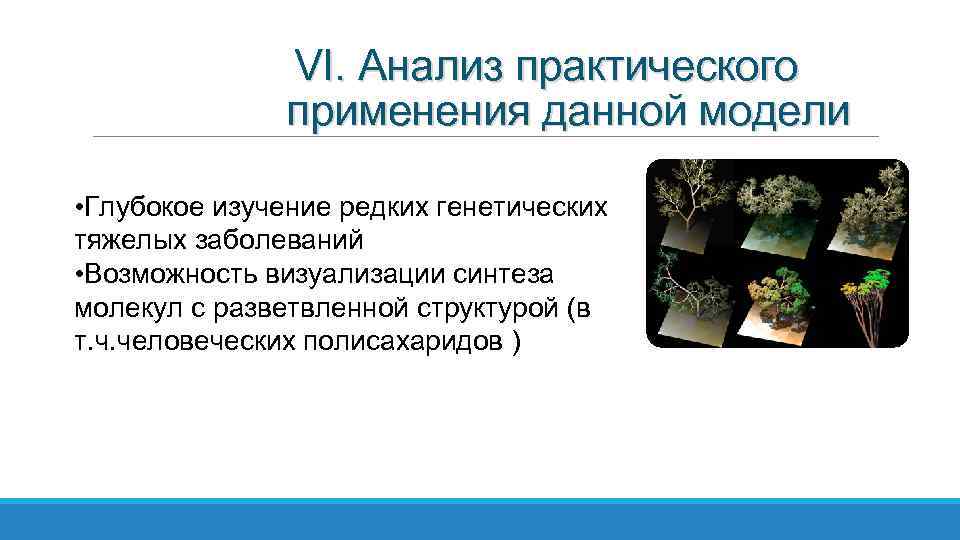 VI. Анализ практического применения данной модели

•Глубокое изучение редких генетических тяжелых заболеваний
•Возможность визуализации синтеза молекул с разветвленной структурой (в т.ч.человеческих полисахаридов )